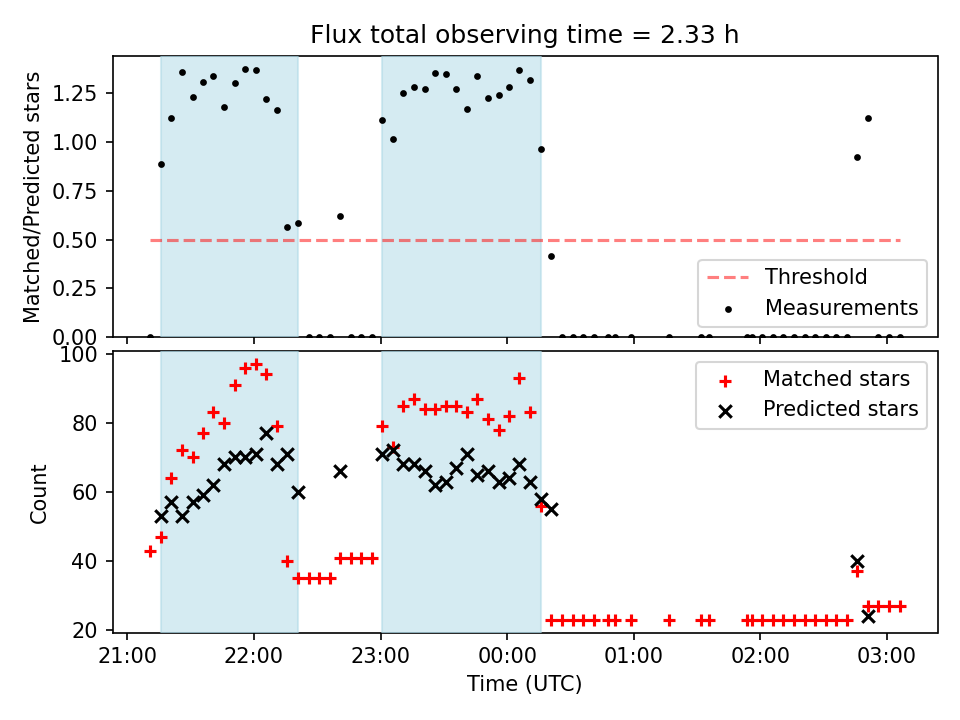 Flux total observing time = 2.33 h

Matched/Predicted stars

1.25
1.00
0.75
0.50
0.25
0.00

Threshold
Measurements

Count

100
80
60
40
20

Matched stars
Predicted stars

21:00
22:00
23:00
00:00
01:00
02:00
03:00

Time (UTC)